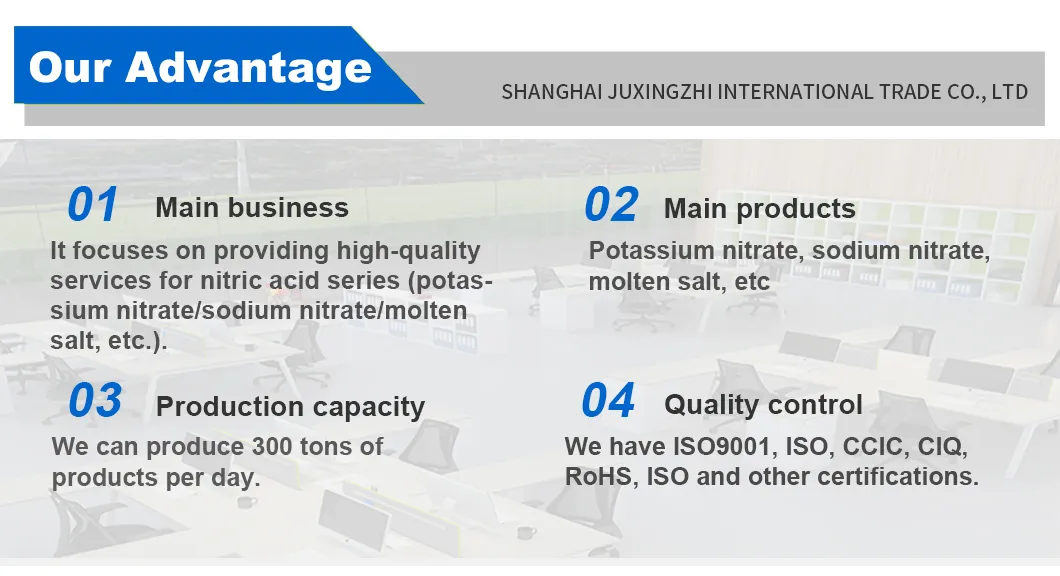 Our Advantage

SHANGHAI JUXINGZHI INTERNATIONAL TRADE CO., LTD

01 Main business

It focuses on providing high-quality services for nitric acid series (potassium nitrate/sodium nitrate/molten salt, etc.).

02 Main products

Potassium nitrate, sodium nitrate, molten salt, etc

03 Production capacity

We can produce 300 tons of products per day.

04 Quality control

We have ISO9001, ISO, CCIC, CIQ, RoHS, ISO and other certifications.